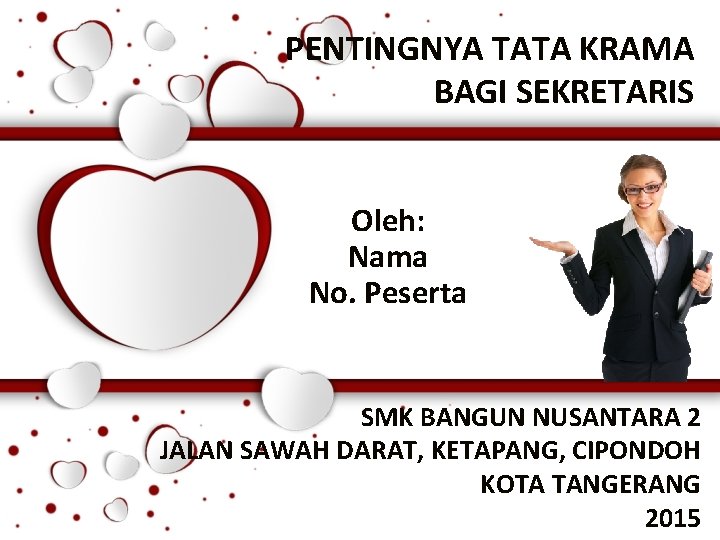 PENTINGNYA TATA KRAMA
BAGI SEKRETARIS

Oleh:
Nama
No. Peserta

SMK BANGUN NUSANTARA 2
JALAN SAWAH DARAT, KETAPANG, CIPONDOH
KOTA TANGERANG
2015